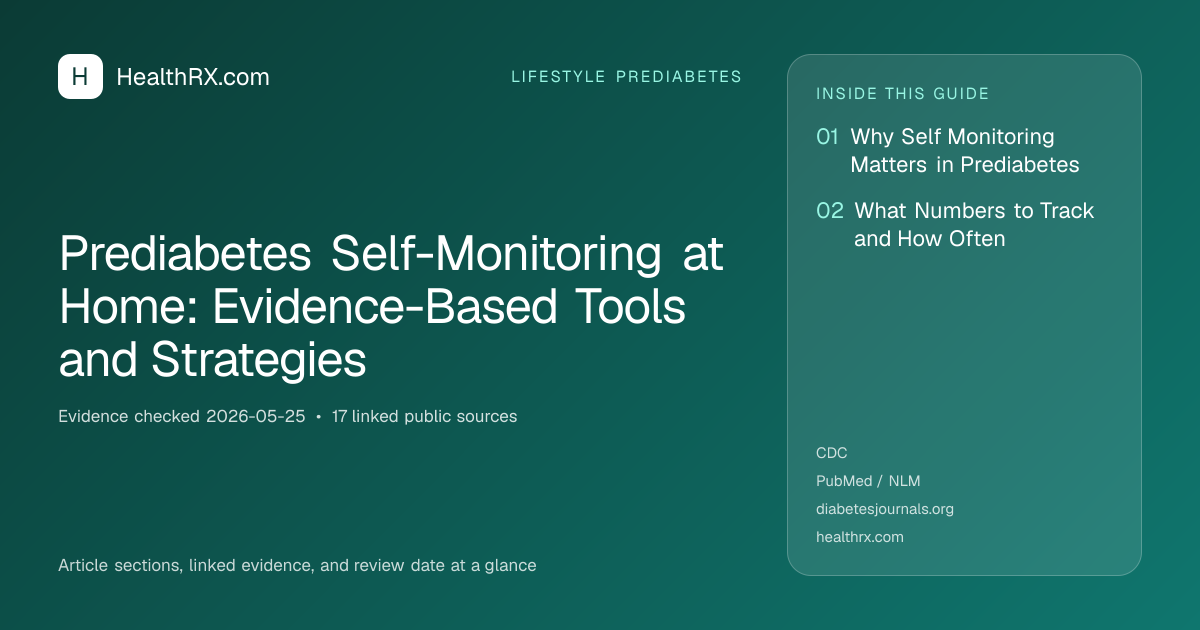 H HealthRX.com

LIFESTYLE PREDIABETES

Prediabetes Self-Monitoring at Home: Evidence-Based Tools and Strategies

Evidence checked 2026-05-25 • 17 linked public sources

Article sections, linked evidence, and review date at a glance

INSIDE THIS GUIDE

01 Why Self Monitoring Matters in Prediabetes

02 What Numbers to Track and How Often

CDC

PubMed / NLM

diabetesjournals.org

healthrx.com